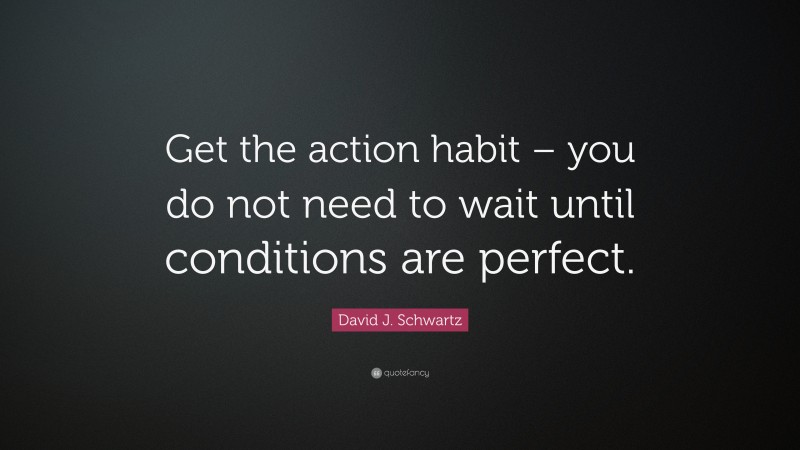 Get the action habit – you do not need to wait until conditions are perfect.

David J. Schwartz

quotefancy